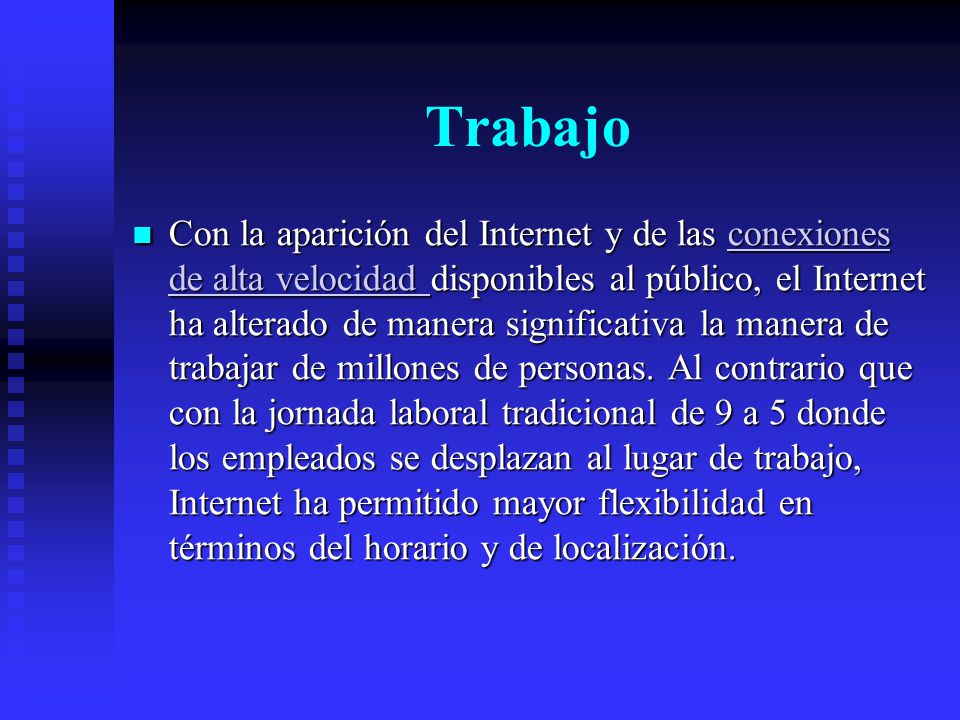 Trabajo

Con la aparición del Internet y de las conexiones de alta velocidad disponibles al público, el Internet ha alterado de manera significativa la manera de trabajar de millones de personas. Al contrario que con la jornada laboral tradicional de 9 a 5 donde los empleados se desplazan al lugar de trabajo, Internet ha permitido mayor flexibilidad en términos del horario y de localización.